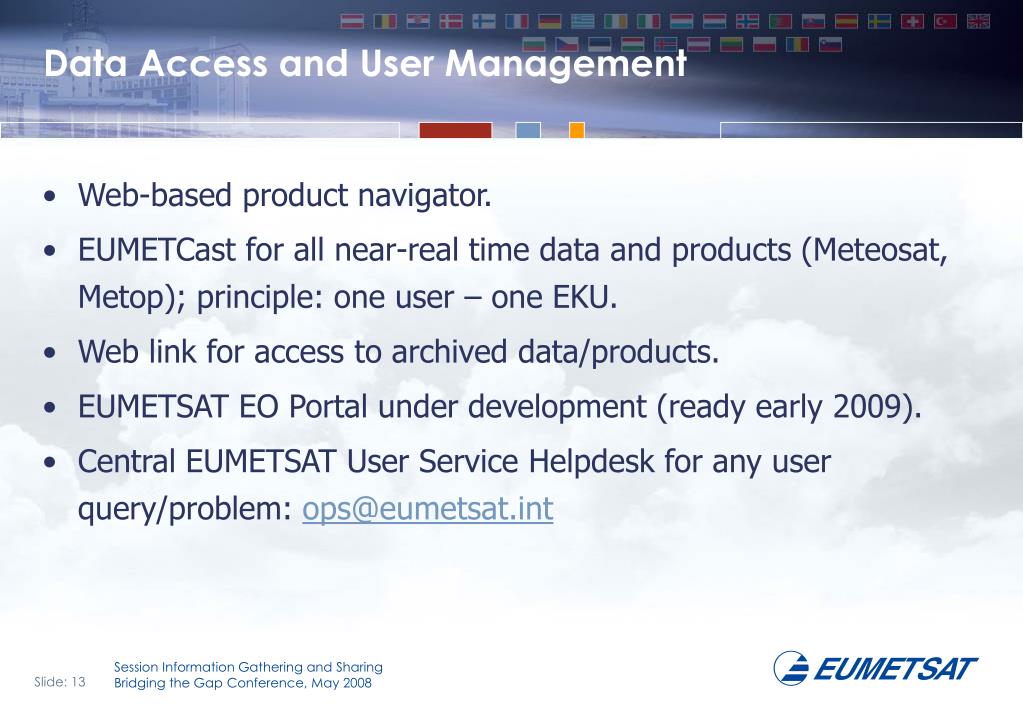 Data Access and User Management

• Web-based product navigator.
• EUMETCast for all near-real time data and products (Meteosat, Metop); principle: one user – one EKU.
• Web link for access to archived data/products.
• EUMETSAT EO Portal under development (ready early 2009).
• Central EUMETSAT User Service Helpdesk for any user query/problem: ops@eumetsat.int

Slide: 13
Session Information Gathering and Sharing
Bridging the Gap Conference, May 2008

EUMETSAT